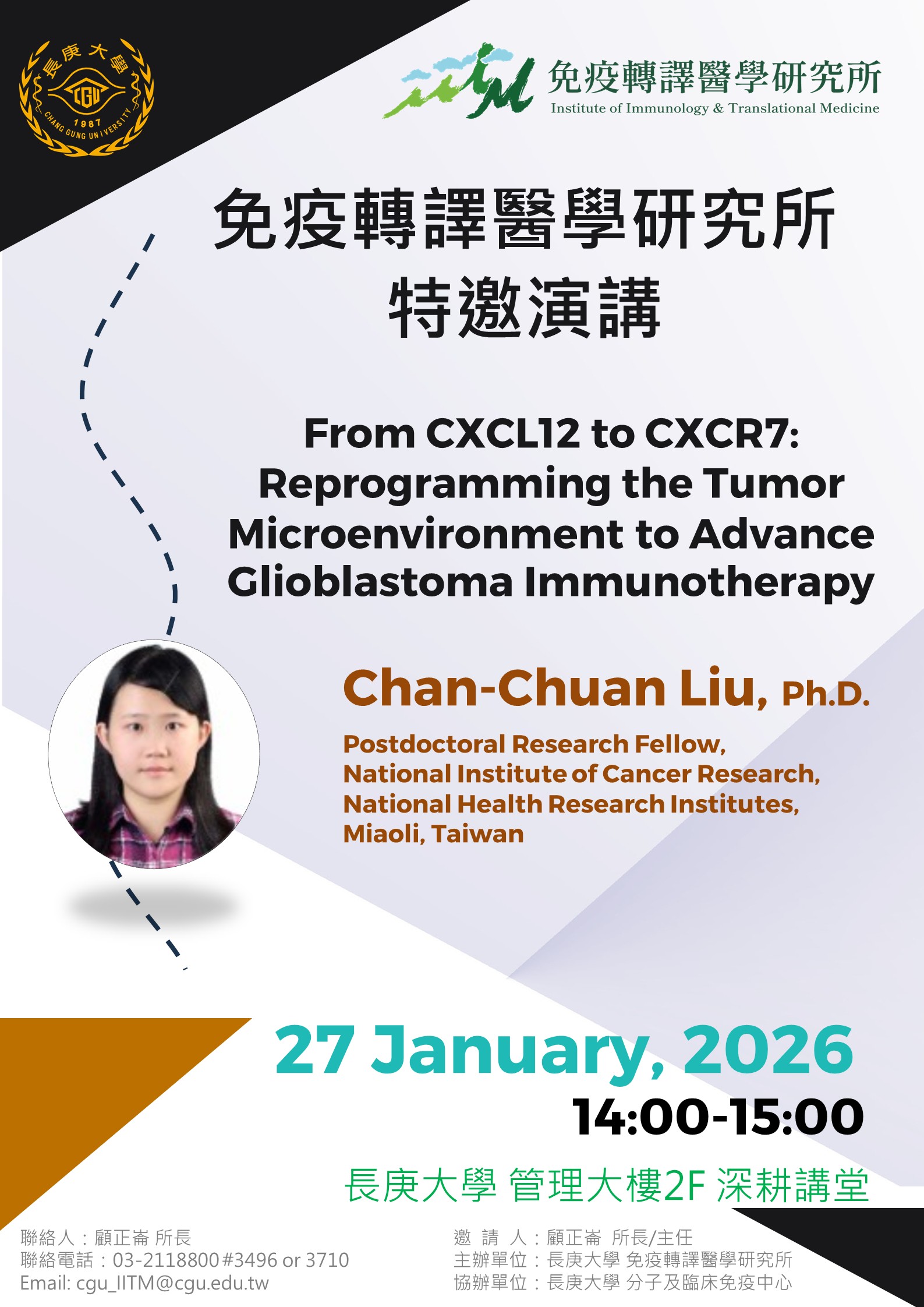 長庚大學
CGU
1987
CHANG GUNG UNIVERSITY

免疫轉譯醫學研究所
Institute of Immunology & Translational Medicine

免疫轉譯醫學研究所
特邀演講

From CXCL12 to CXCR7: Reprogramming the Tumor Microenvironment to Advance Glioblastoma Immunotherapy

Chan-Chuan Liu, Ph.D.

Postdoctoral Research Fellow, National Institute of Cancer Research, National Health Research Institutes, Miaoli, Taiwan

27 January, 2026
14:00-15:00
長庚大學 管理大樓2F 深耕講堂

聯絡人：顧正崙 所長
聯絡電話：03-2118800#3496 or 3710
Email: cgu_IITM@cgu.edu.tw

邀 請 人：顧正崙 所長/主任
主辦單位：長庚大學 免疫轉譯醫學研究所
協辦單位：長庚大學 分子及臨床免疫中心